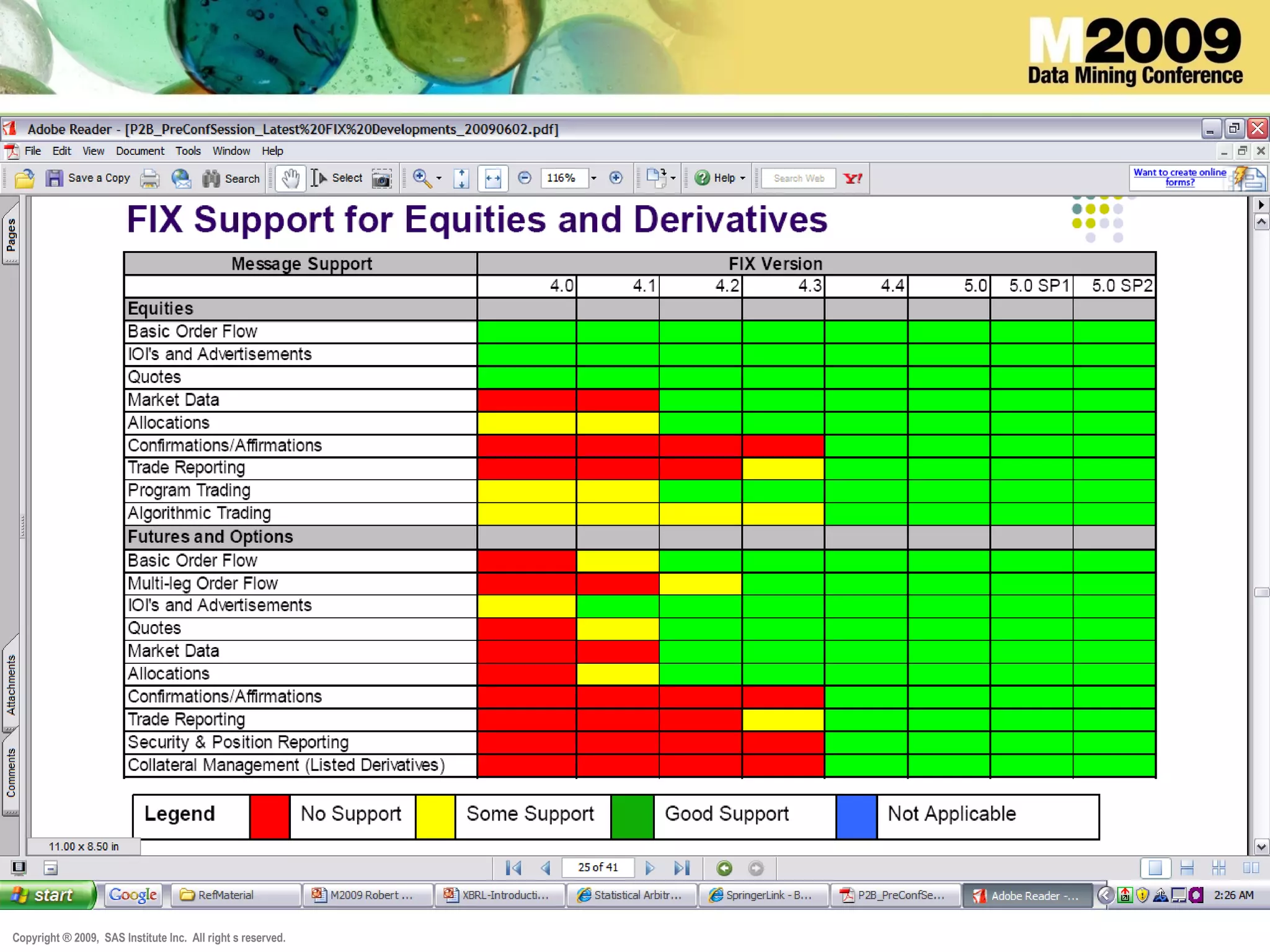 M2009
Data Mining Conference

Adobe Reader - [P2B_PreConfSession_Latest%20FIX%20Developments_20090602.pdf]

File Edit View Document Tools Window Help

Save a Copy Search Select 116% Help Search Web Y! Want to create online forms?

Pages Attachments Comments

FIX Support for Equities and Derivatives

| Message Support | FIX Version | | | | | | | |
|---|---|---|---|---|---|---|---|---|
| | 4.0 | 4.1 | 4.2 | 4.3 | 4.4 | 5.0 | 5.0 SP1 | 5.0 SP2 |
| Equities | | | | | | | | |
| Basic Order Flow | | | | | | | | |
| IOI's and Advertisements | | | | | | | | |
| Quotes | | | | | | | | |
| Market Data | | | | | | | | |
| Allocations | | | | | | | | |
| Confirmations/Affirmations | | | | | | | | |
| Trade Reporting | | | | | | | | |
| Program Trading | | | | | | | | |
| Algorithmic Trading | | | | | | | | |
| Futures and Options | | | | | | | | |
| Basic Order Flow | | | | | | | | |
| Multi-leg Order Flow | | | | | | | | |
| IOI's and Advertisements | | | | | | | | |
| Quotes | | | | | | | | |
| Market Data | | | | | | | | |
| Allocations | | | | | | | | |
| Confirmations/Affirmations | | | | | | | | |
| Trade Reporting | | | | | | | | |
| Security & Position Reporting | | | | | | | | |
| Collateral Management (Listed Derivatives) | | | | | | | | |

Legend No Support Some Support Good Support Not Applicable

11.00 x 8.50 in

25 of 41

start Google RefMaterial M2009 Robert ... XBRL-Introducti... Statistical Arbitr... SpringerLink - B... P2B_PreConfSe... Adobe Reader -... 2:26 AM

Copyright © 2009, SAS Institute Inc. All right s reserved.